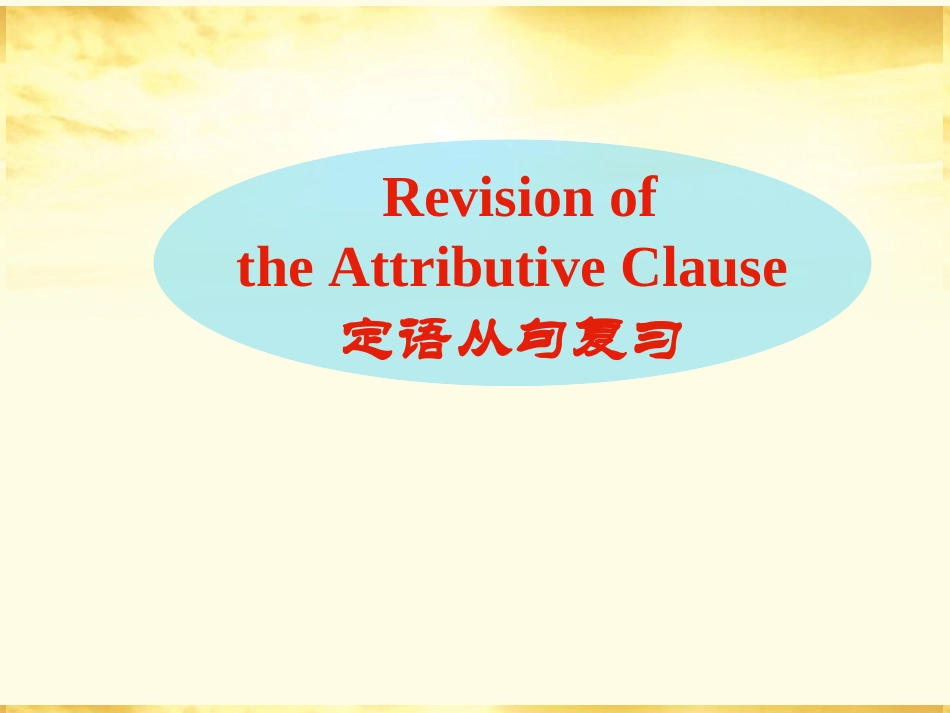 Revision of
the Attributive Clause
定语从句复习